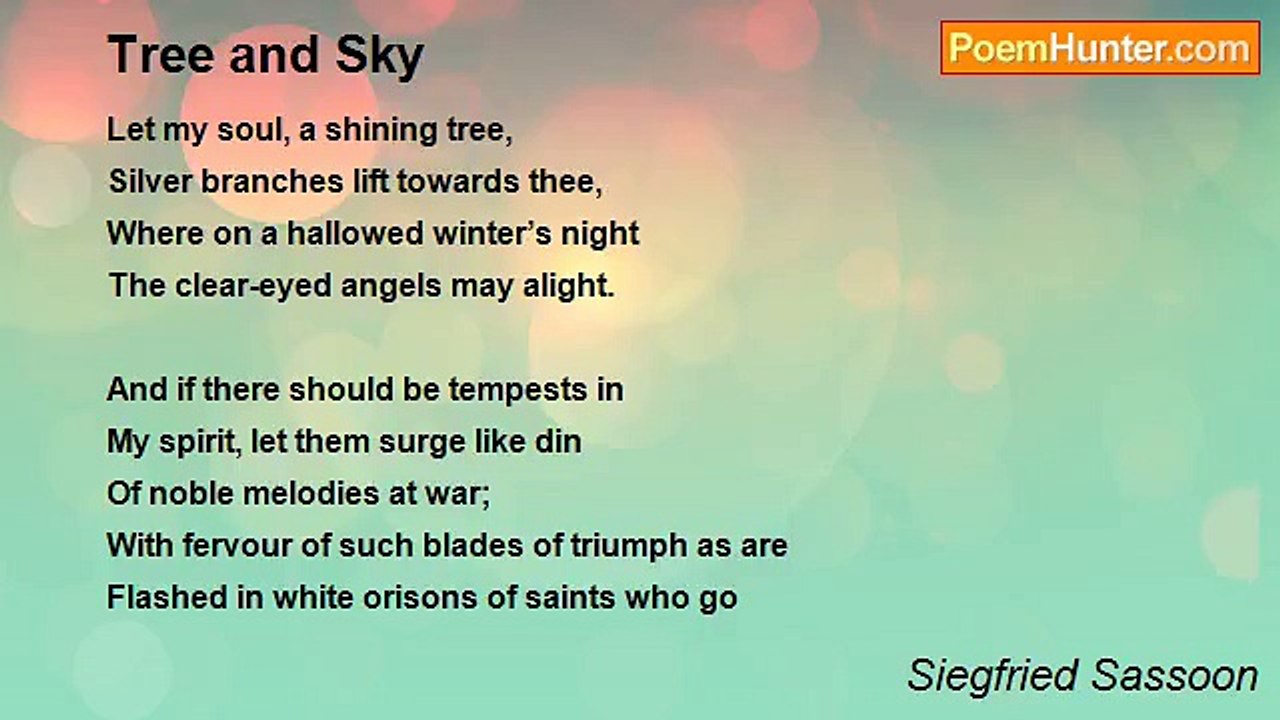 Tree and Sky

PoemHunter.com

Let my soul, a shining tree,
Silver branches lift towards thee,
Where on a hallowed winter's night
The clear-eyed angels may alight.

And if there should be tempests in
My spirit, let them surge like din
Of noble melodies at war;
With fervour of such blades of triumph as are
Flashed in white orisons of saints who go

Siegfried Sassoon